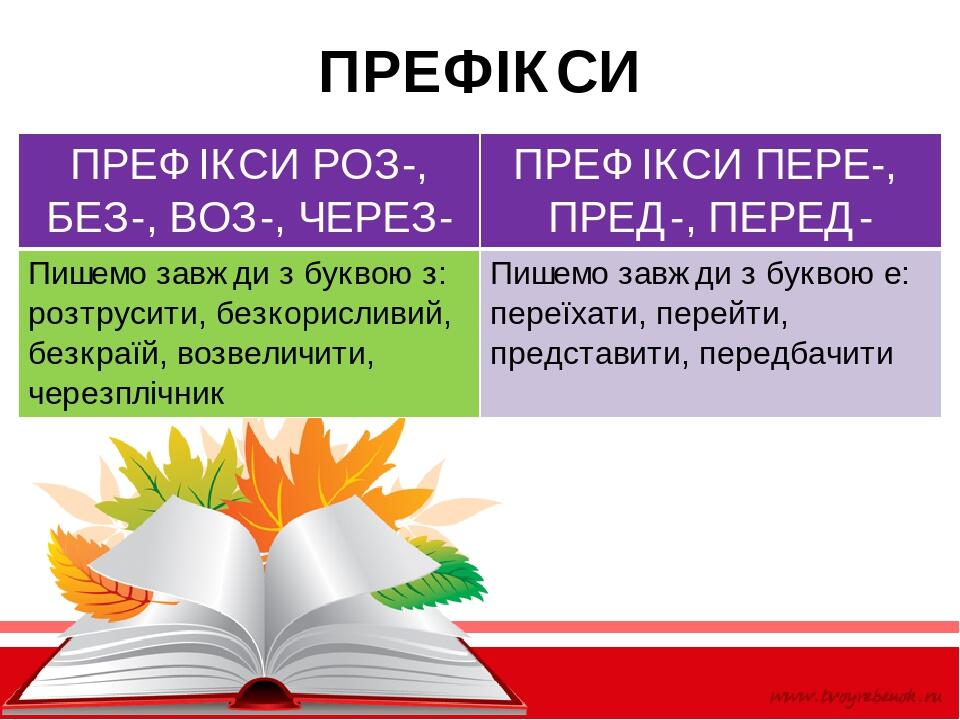 ПРЕФІКСИ

| ПРЕФІКСИ РОЗ-, БЕЗ-, ВОЗ-, ЧЕРЕЗ- | ПРЕФІКСИ ПЕРЕ-, ПРЕД-, ПЕРЕД- |
|---|---|
| Пишемо завжди з буквою з: розтрусити, безкорисливий, безкраїй, возвеличити, черезплічник | Пишемо завжди з буквою е: переїхати, перейти, представити, передбачити |

www.tvoyrebenok.ru